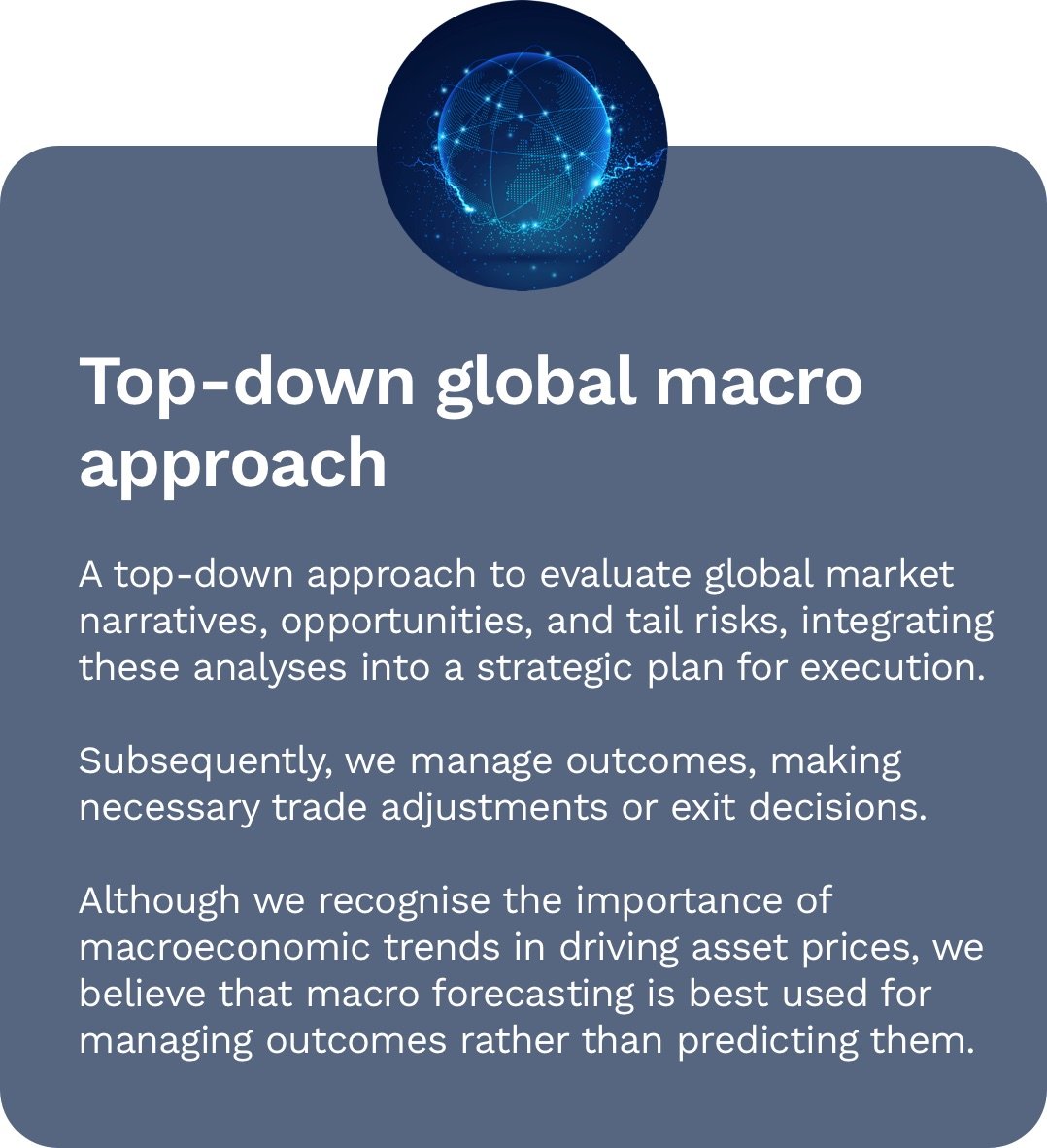 Top-down global macro approach

A top-down approach to evaluate global market narratives, opportunities, and tail risks, integrating these analyses into a strategic plan for execution.

Subsequently, we manage outcomes, making necessary trade adjustments or exit decisions.

Although we recognise the importance of macroeconomic trends in driving asset prices, we believe that macro forecasting is best used for managing outcomes rather than predicting them.